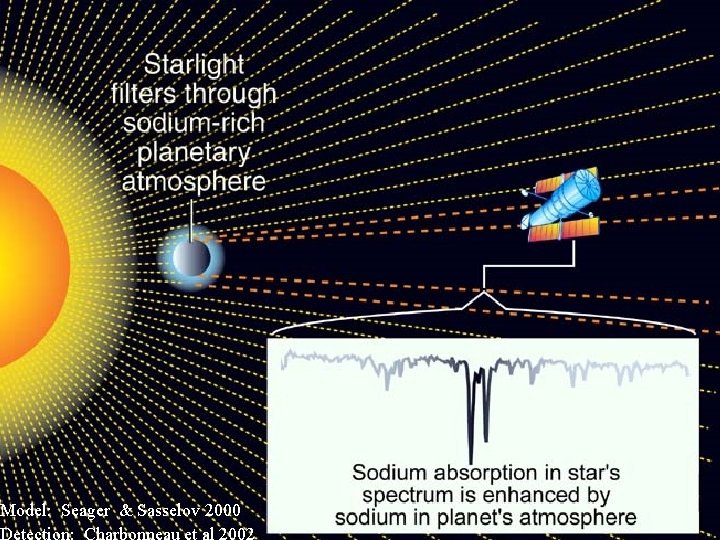 Starlight filters through sodium-rich planetary atmosphere

Sodium absorption in star's spectrum is enhanced by sodium in planet's atmosphere

Model: Seager & Sasselov 2000
Detection: Charbonneau et al 2002